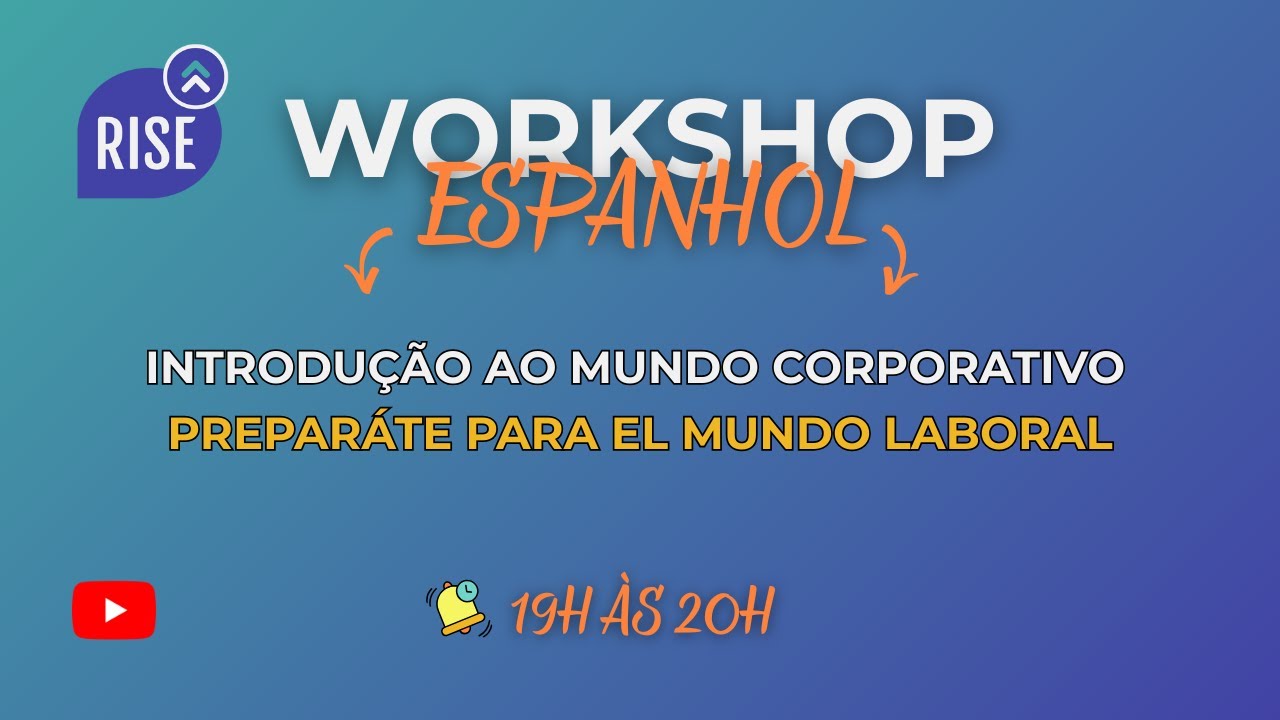 RISE

WORKSHOP
ESPANHOL

INTRODUÇÃO AO MUNDO CORPORATIVO
PREPARÁTE PARA EL MUNDO LABORAL

19H ÀS 20H